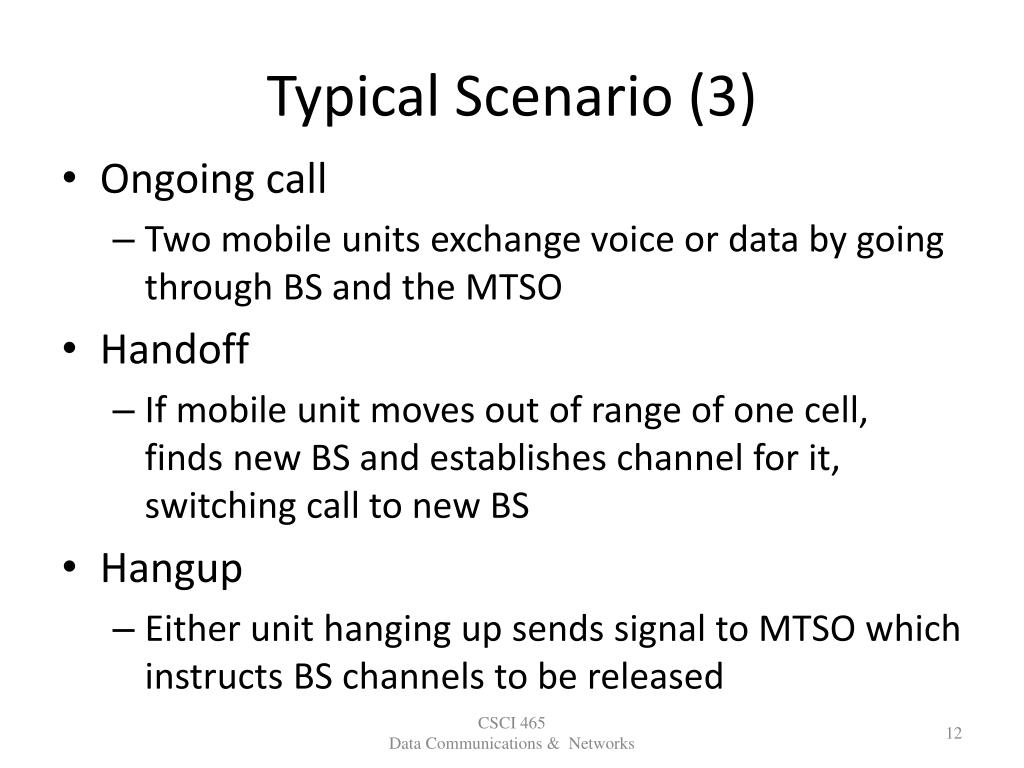 Typical Scenario (3)

• Ongoing call
– Two mobile units exchange voice or data by going through BS and the MTSO

• Handoff
– If mobile unit moves out of range of one cell, finds new BS and establishes channel for it, switching call to new BS

• Hangup
– Either unit hanging up sends signal to MTSO which instructs BS channels to be released

CSCI 465
Data Communications & Networks

12